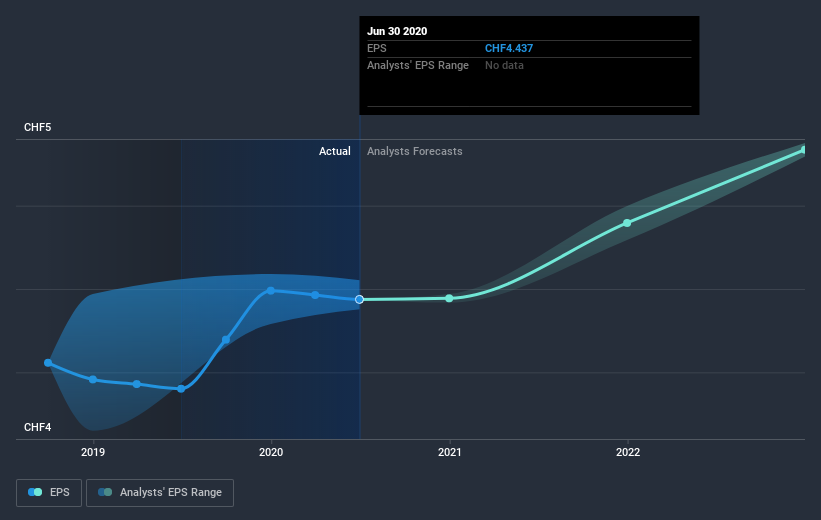 Jun 30 2020
EPS CHF4.437
Analysts' EPS Range No data

CHF5
Actual Analysts Forecasts
CHF4
2019 2020 2021 2022

EPS Analysts' EPS Range